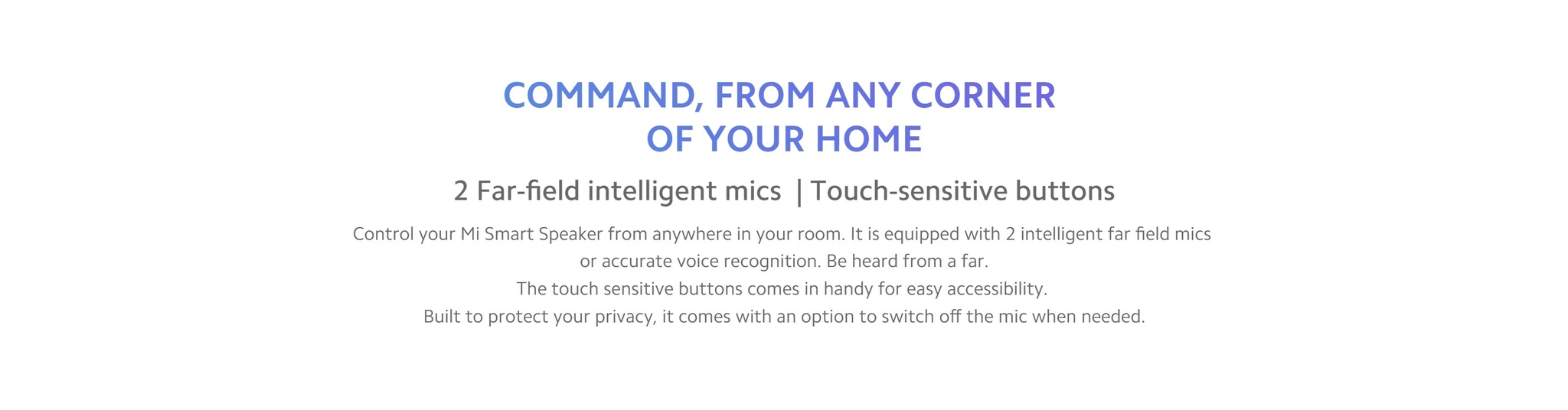 COMMAND, FROM ANY CORNER OF YOUR HOME

2 Far-field intelligent mics | Touch-sensitive buttons

Control your Mi Smart Speaker from anywhere in your room. It is equipped with 2 intelligent far field mics or accurate voice recognition. Be heard from a far.
The touch sensitive buttons comes in handy for easy accessibility.
Built to protect your privacy, it comes with an option to switch off the mic when needed.